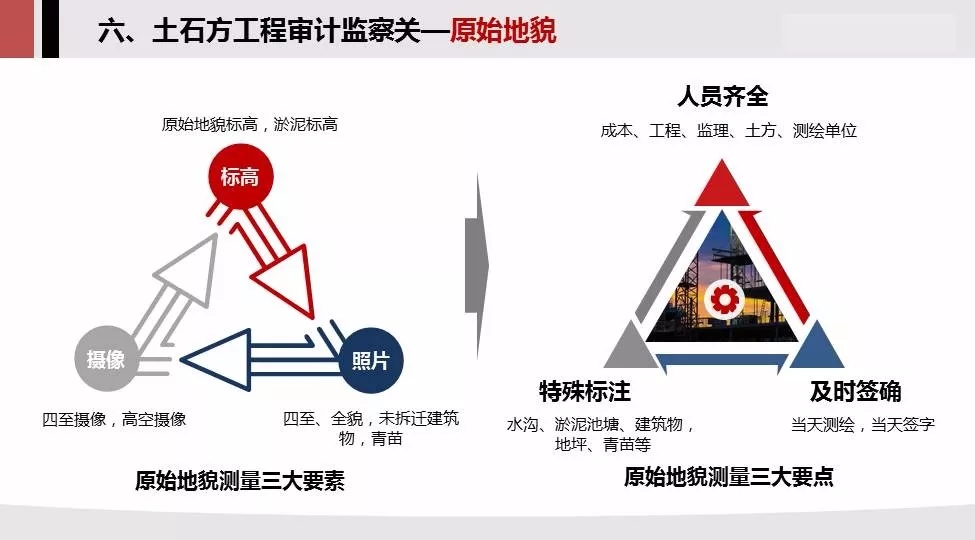 六、土石方工程审计监察关—原始地貌

原始地貌标高，淤泥标高

标高

摄像

照片

四至摄像，高空摄像

四至、全貌，未拆迁建筑物，青苗

原始地貌测量三大要素

人员齐全

成本、工程、监理、土方、测绘单位

特殊标注

水沟、淤泥池塘、建筑物，地坪、青苗等

及时签确

当天测绘，当天签字

原始地貌测量三大要点